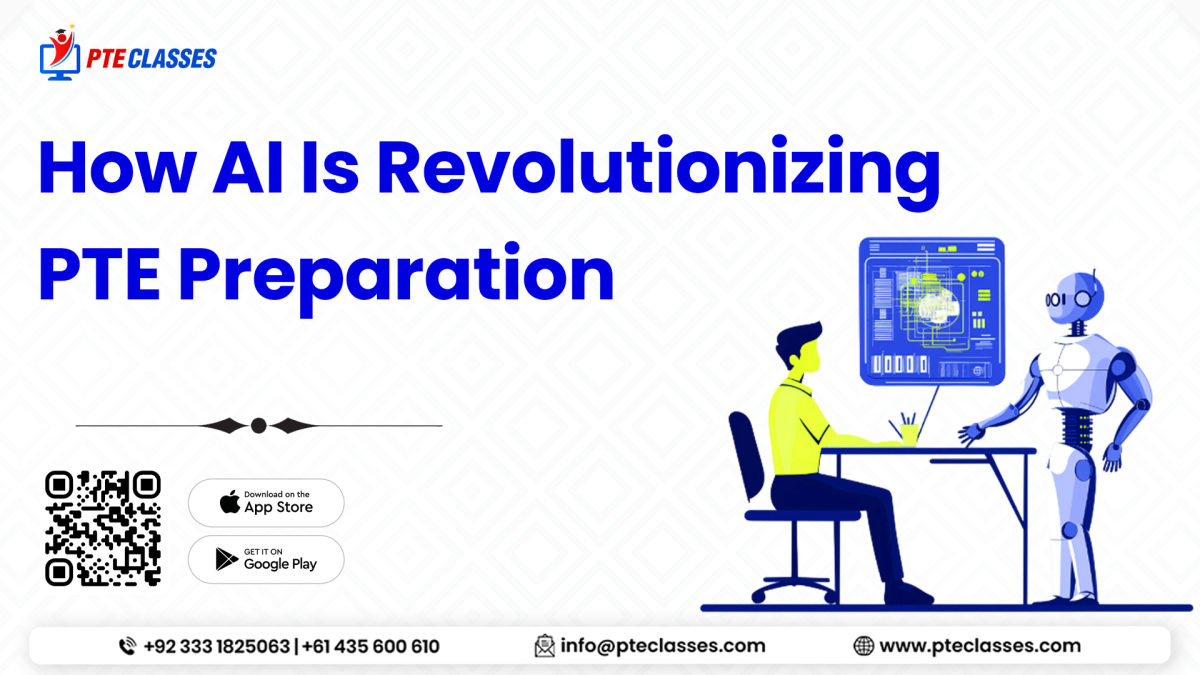 PTE CLASSES

How AI Is Revolutionizing PTE Preparation

Download on the App Store

GET IT ON Google Play

+92 333 1825063 | +61 435 600 610

info@pteclasses.com

www.pteclasses.com